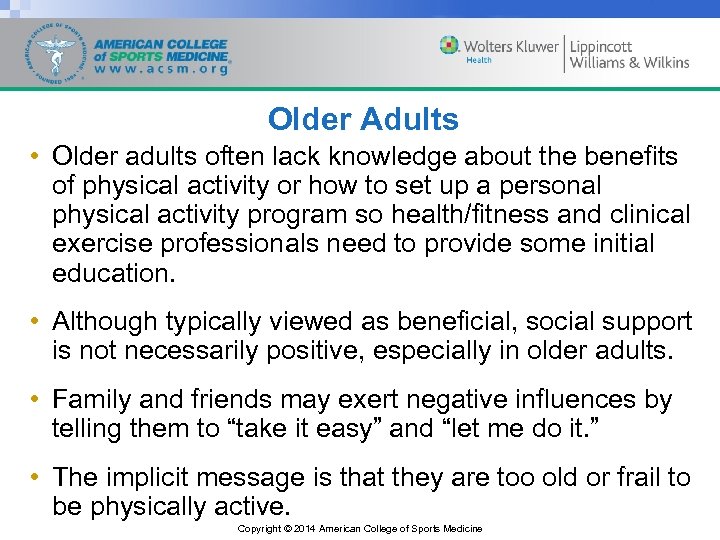 AMERICAN COLLEGE OF SPORTS MEDICINE FOUNDED 1954

AMERICAN COLLEGE of SPORTS MEDICINE www.acsm.org

Wolters Kluwer Health | Lippincott Williams & Wilkins

Older Adults

• Older adults often lack knowledge about the benefits of physical activity or how to set up a personal physical activity program so health/fitness and clinical exercise professionals need to provide some initial education.

• Although typically viewed as beneficial, social support is not necessarily positive, especially in older adults.

• Family and friends may exert negative influences by telling them to “take it easy” and “let me do it.”

• The implicit message is that they are too old or frail to be physically active.

Copyright © 2014 American College of Sports Medicine